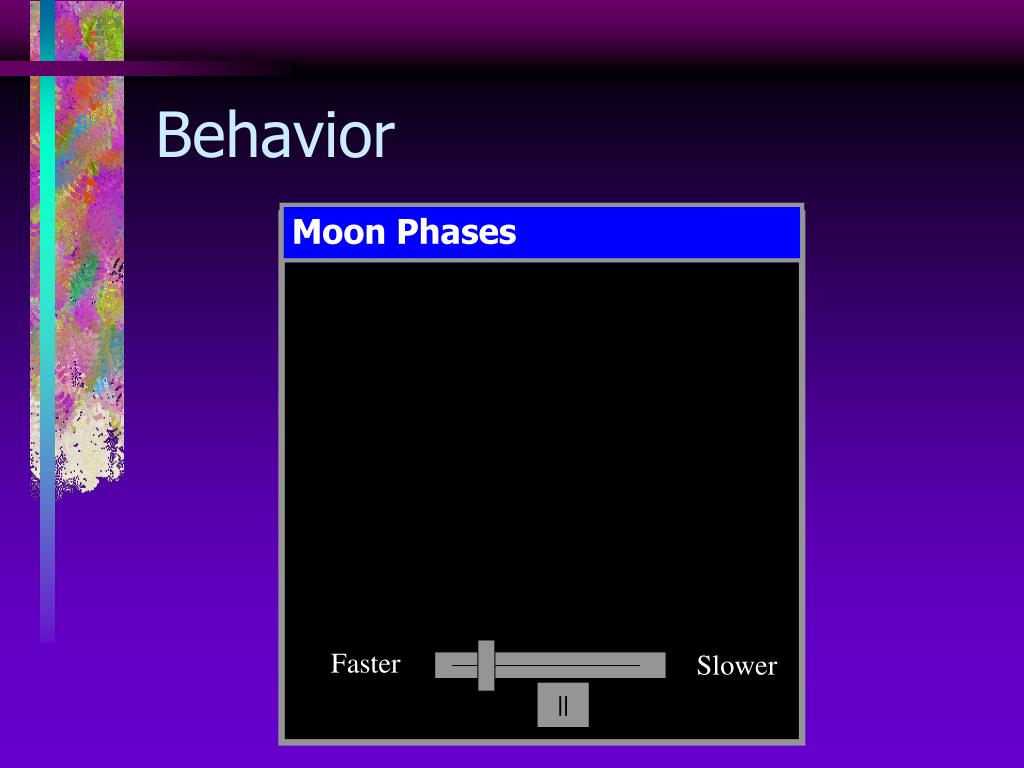 Behavior

Moon Phases

Faster

Slower

||